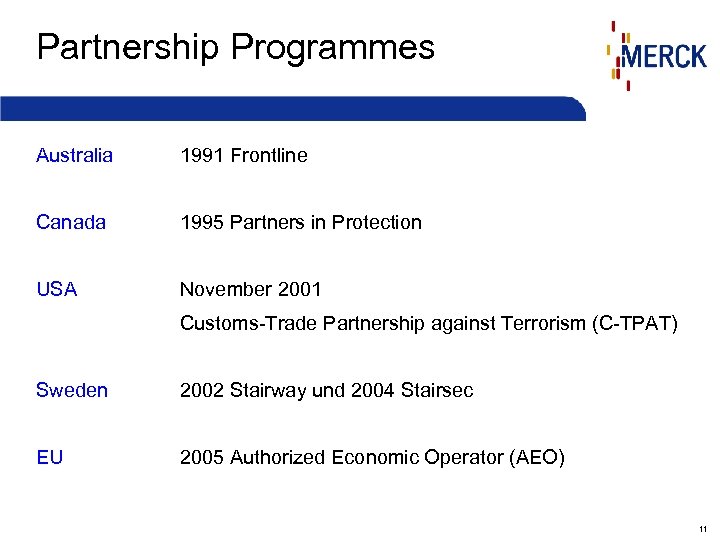 Partnership Programmes

MERCK

Australia 1991 Frontline

Canada 1995 Partners in Protection

USA November 2001
Customs-Trade Partnership against Terrorism (C-TPAT)

Sweden 2002 Stairway und 2004 Stairsec

EU 2005 Authorized Economic Operator (AEO)

11